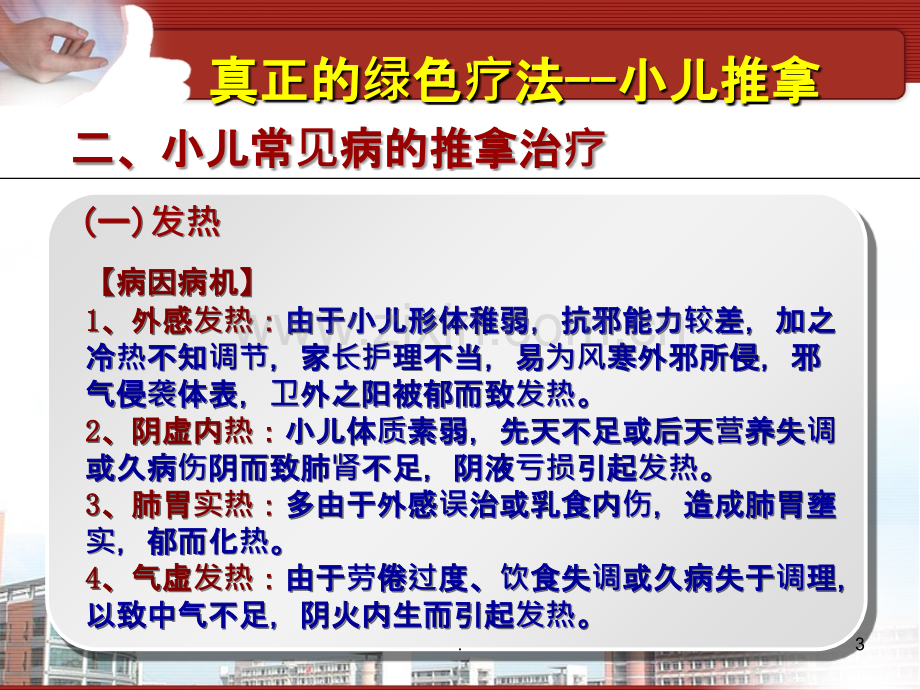 真正的绿色疗法--小儿推拿

二、小儿常见病的推拿治疗

(一)发热

【病因病机】

1、外感发热：由于小儿形体稚弱，抗邪能力较差，加之冷热不知调节，家长护理不当，易为风寒外邪所侵，邪气侵袭体表，卫外之阳被郁而致发热。

2、阴虚内热：小儿体质素弱，先天不足或后天营养失调或久病伤阴而致肺肾不足，阴液亏损引起发热。

3、肺胃实热：多由于外感误治或乳食内伤，造成肺胃壅实，郁而化热。

4、气虚发热：由于劳倦过度、饮食失调或久病失于调理，以致中气不足，阴火内生而引起发热。

.

3